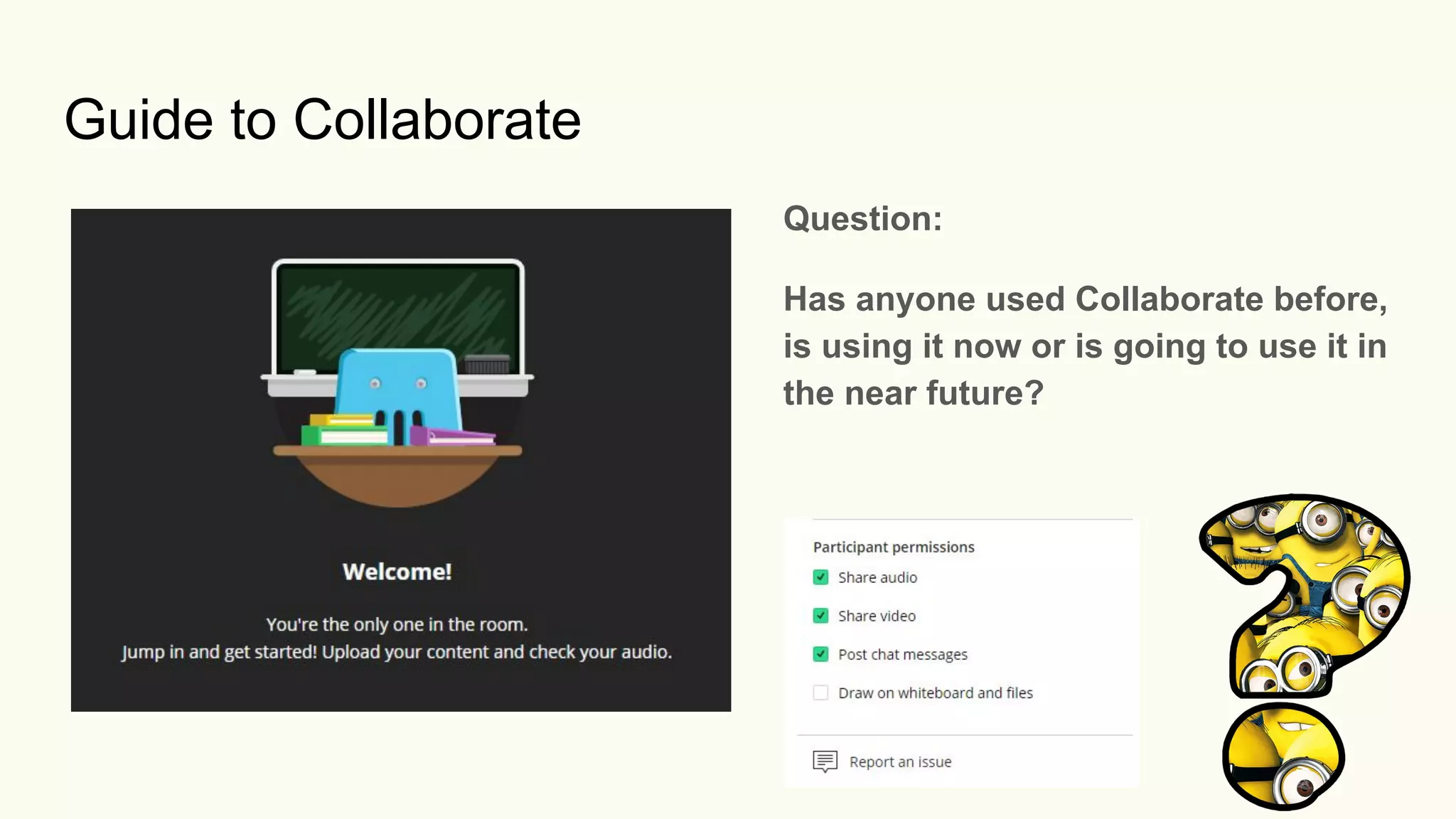 Guide to Collaborate

Welcome!

You're the only one in the room.
Jump in and get started! Upload your content and check your audio.

Question:

Has anyone used Collaborate before, is using it now or is going to use it in the near future?

Participant permissions
Share audio
Share video
Post chat messages
Draw on whiteboard and files

Report an issue